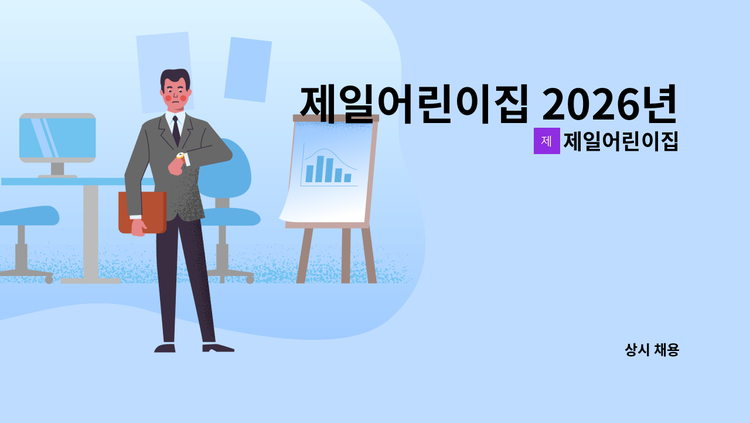 제일어린이집 2026년

제 제일어린이집

상시 채용